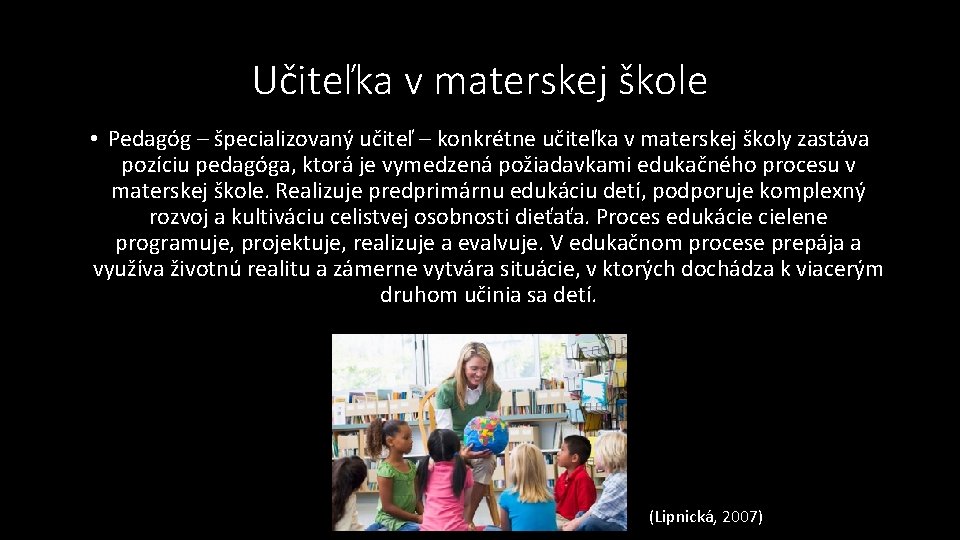 Učiteľka v materskej škole

• Pedagóg – špecializovaný učiteľ – konkrétne učiteľka v materskej školy zastáva pozíciu pedagóga, ktorá je vymedzená požiadavkami edukačného procesu v materskej škole. Realizuje predprimárnu edukáciu detí, podporuje komplexný rozvoj a kultiváciu celistvej osobnosti dieťaťa. Proces edukácie cielene programuje, projektuje, realizuje a evalvuje. V edukačnom procese prepája a využíva životnú realitu a zámerne vytvára situácie, v ktorých dochádza k viacerým druhom učinia sa detí.

(Lipnická, 2007)